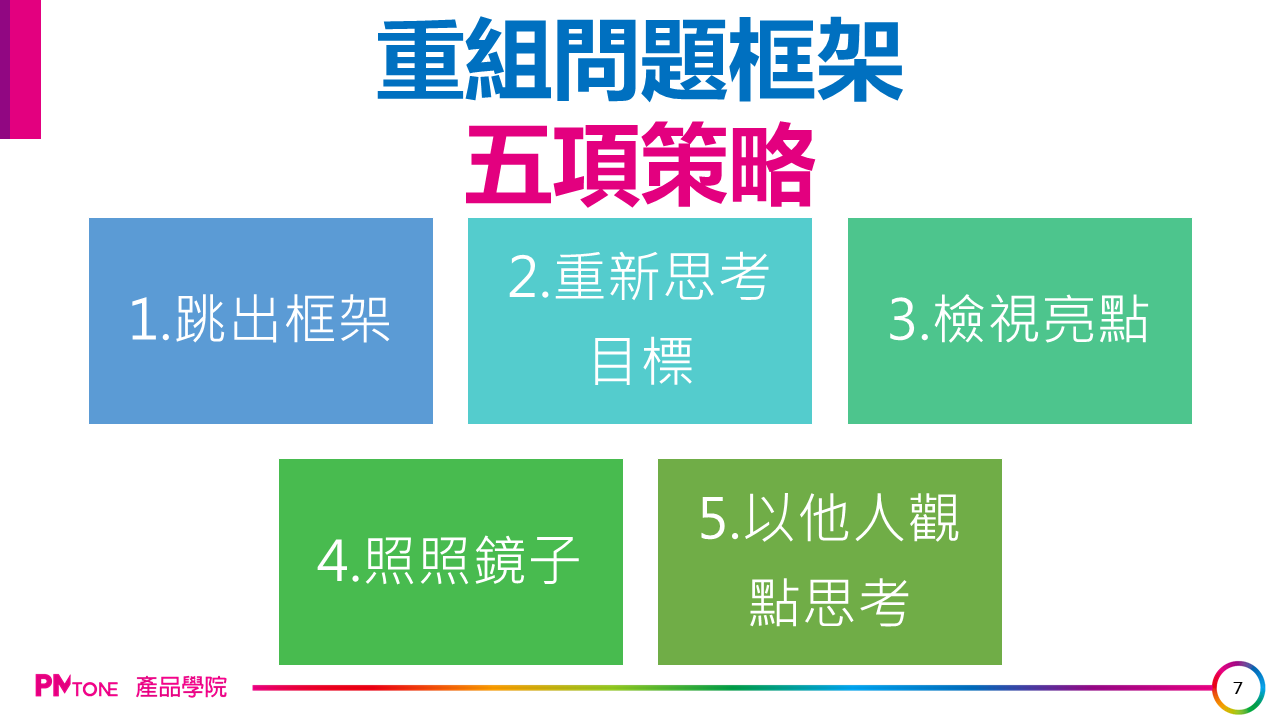 重組問題框架
五項策略

1.跳出框架

2.重新思考目標

3.檢視亮點

4.照照鏡子

5.以他人觀點思考

PMTONE 產品學院

7